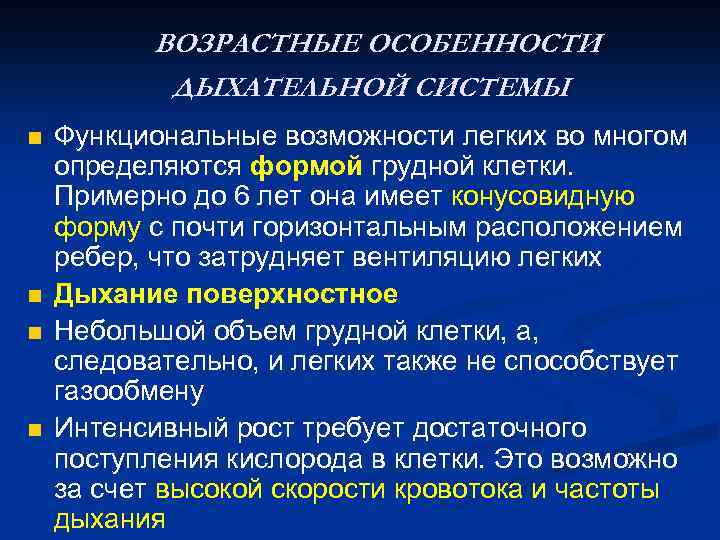 ВОЗРАСТНЫЕ ОСОБЕННОСТИ ДЫХАТЕЛЬНОЙ СИСТЕМЫ

Функциональные возможности легких во многом определяются формой грудной клетки. Примерно до 6 лет она имеет конусовидную форму с почти горизонтальным расположением ребер, что затрудняет вентиляцию легких

Дыхание поверхностное

Небольшой объем грудной клетки, а, следовательно, и легких также не способствует газообмену

Интенсивный рост требует достаточного поступления кислорода в клетки. Это возможно за счет высокой скорости кровотока и частоты дыхания